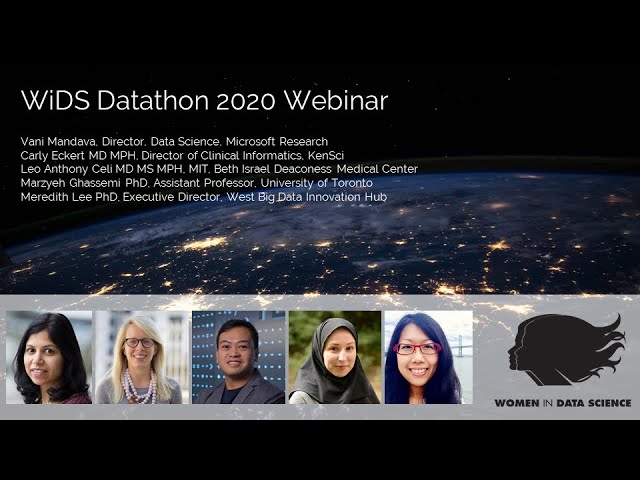 WiDS Datathon 2020 Webinar

Vani Mandava, Director, Data Science, Microsoft Research
Carly Eckert MD MPH, Director of Clinical Informatics, KenSci
Leo Anthony Celi MD MS MPH, MIT, Beth Israel Deaconess Medical Center
Marzyeh Ghassemi PhD, Assistant Professor, University of Toronto
Meredith Lee PhD, Executive Director, West Big Data Innovation Hub

WOMEN IN DATA SCIENCE